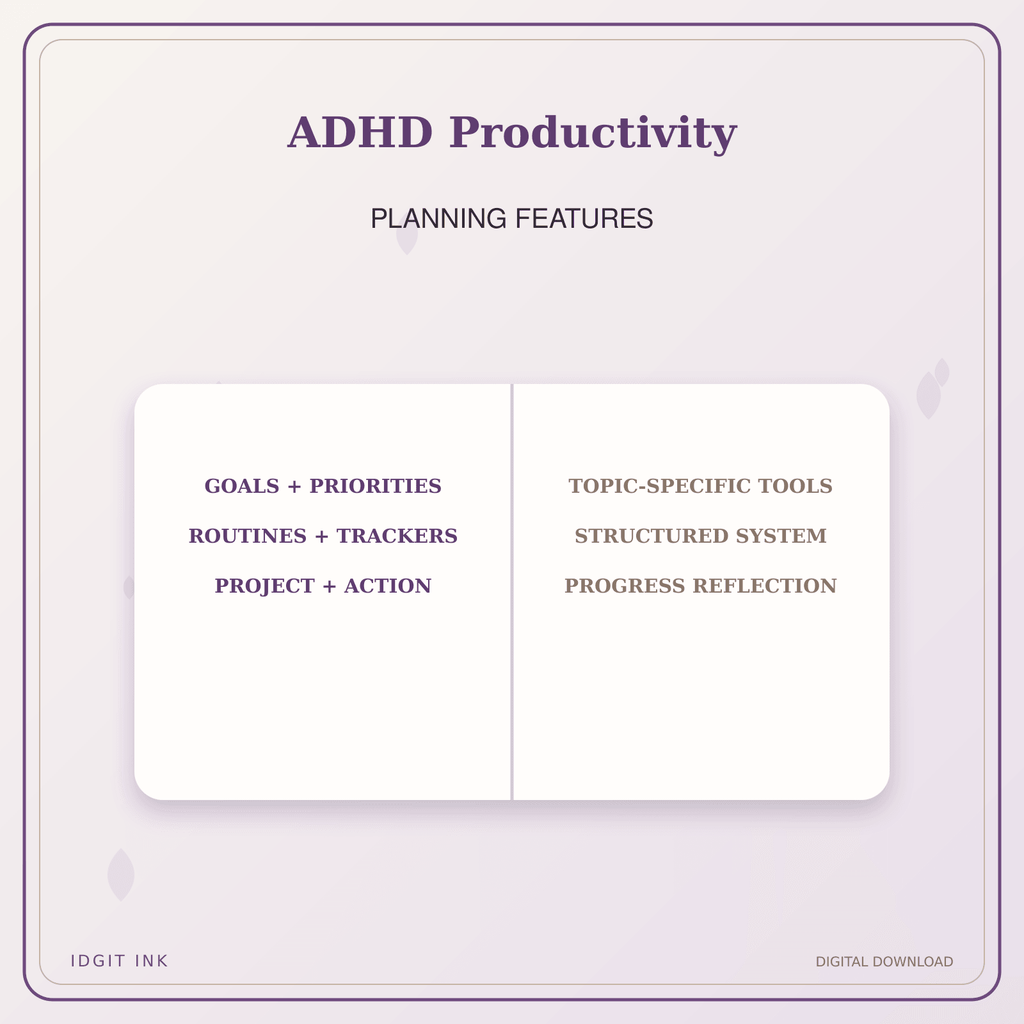 ADHD Productivity

PLANNING FEATURES

GOALS + PRIORITIES

ROUTINES + TRACKERS

PROJECT + ACTION

TOPIC-SPECIFIC TOOLS

STRUCTURED SYSTEM

PROGRESS REFLECTION

IDGIT INK

DIGITAL DOWNLOAD